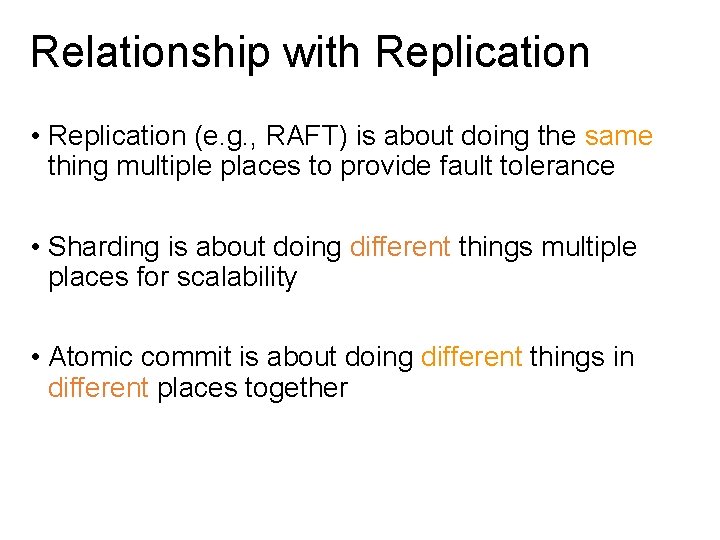 Relationship with Replication

• Replication (e.g., RAFT) is about doing the same thing multiple places to provide fault tolerance

• Sharding is about doing different things multiple places for scalability

• Atomic commit is about doing different things in different places together